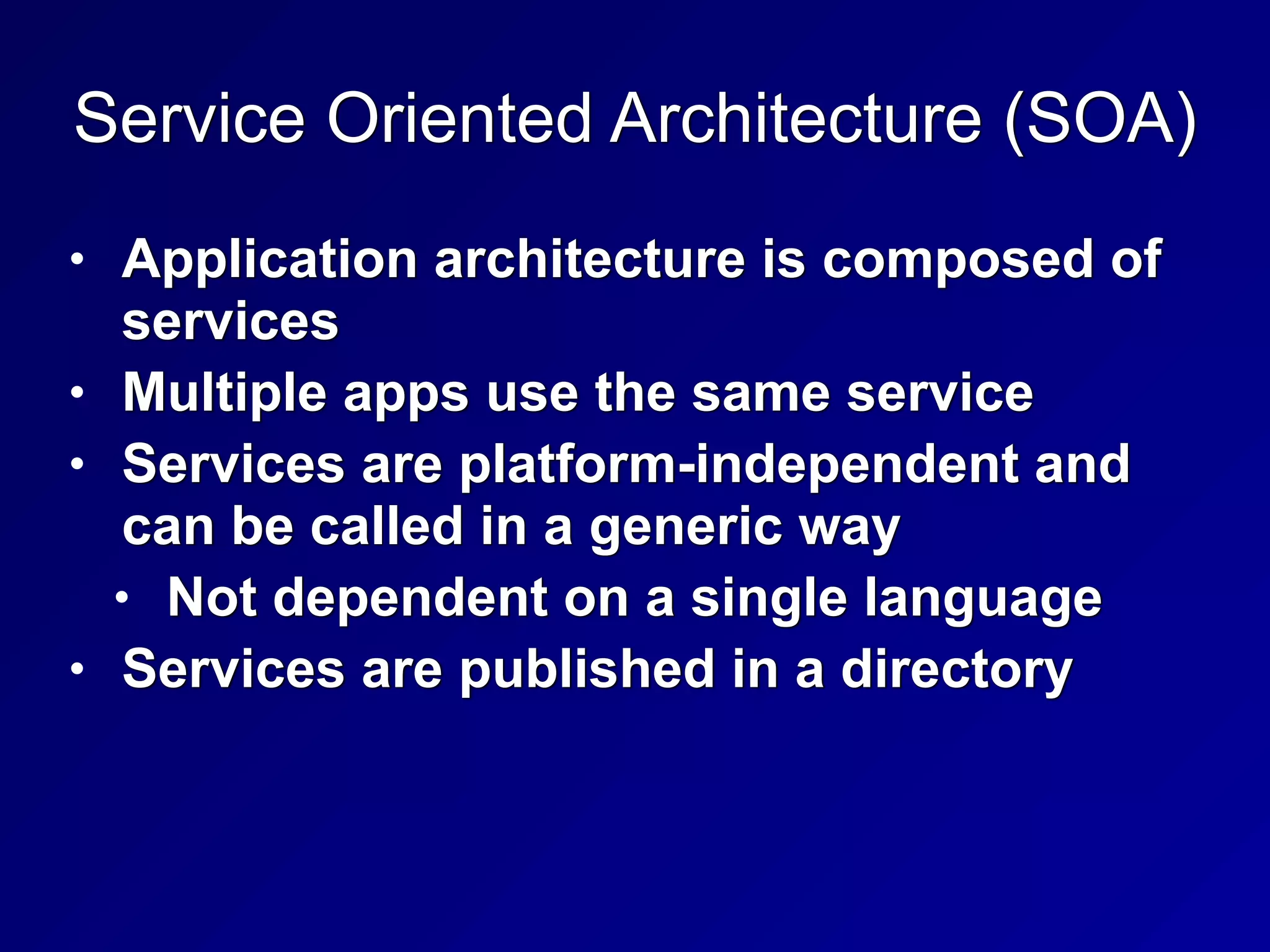 Service Oriented Architecture (SOA)

• Application architecture is composed of services
• Multiple apps use the same service
• Services are platform-independent and can be called in a generic way
  • Not dependent on a single language
• Services are published in a directory